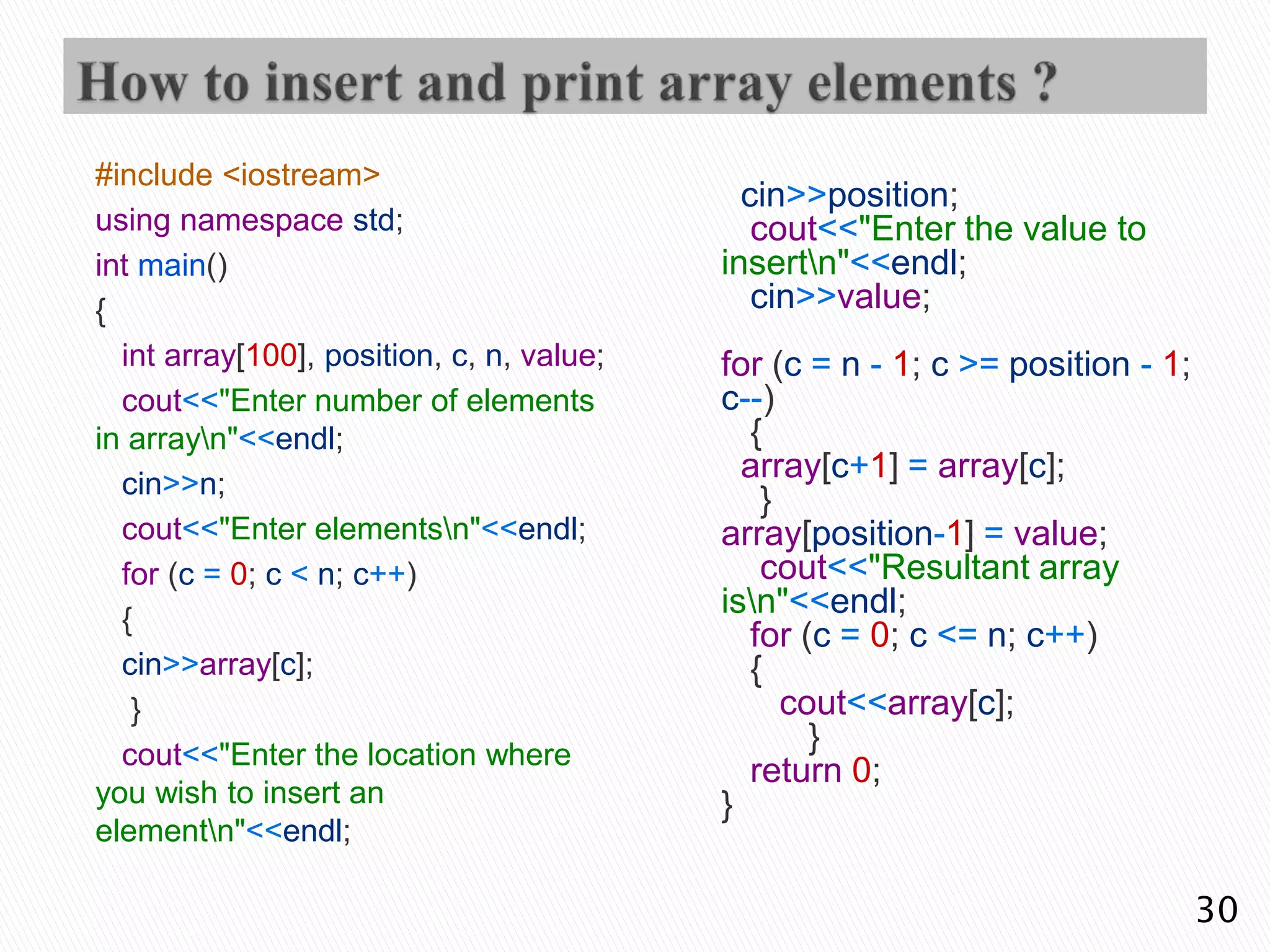 How to insert and print array elements ?

#include <iostream>
using namespace std;
int main()
{
int array[100], position, c, n, value;
cout<<"Enter number of elements in array\n"<<endl;
cin>>n;
cout<<"Enter elements\n"<<endl;
for (c = 0; c < n; c++)
{
cin>>array[c];
}
cout<<"Enter the location where you wish to insert an element\n"<<endl;

cin>>position;
cout<<"Enter the value to insert\n"<<endl;
cin>>value;

for (c = n - 1; c >= position - 1; c--)
{
array[c+1] = array[c];
}
array[position-1] = value;
cout<<"Resultant array is\n"<<endl;
for (c = 0; c <= n; c++)
{
cout<<array[c];
}
return 0;
}

30